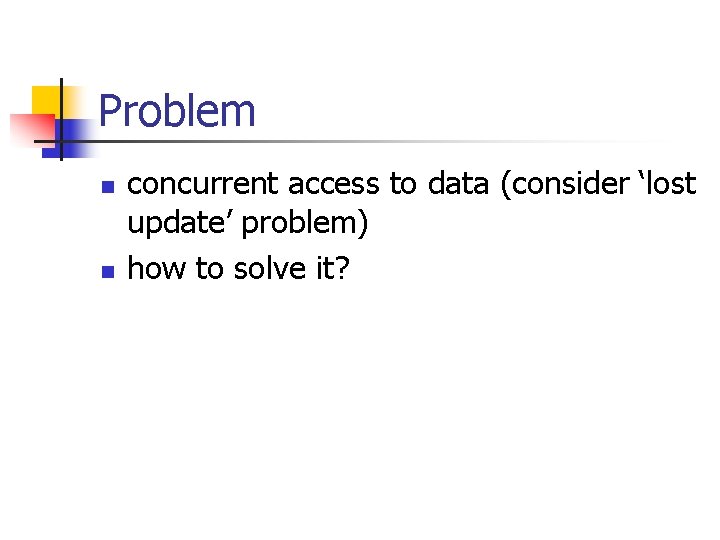 Problem

- concurrent access to data (consider ‘lost update’ problem)
- how to solve it?